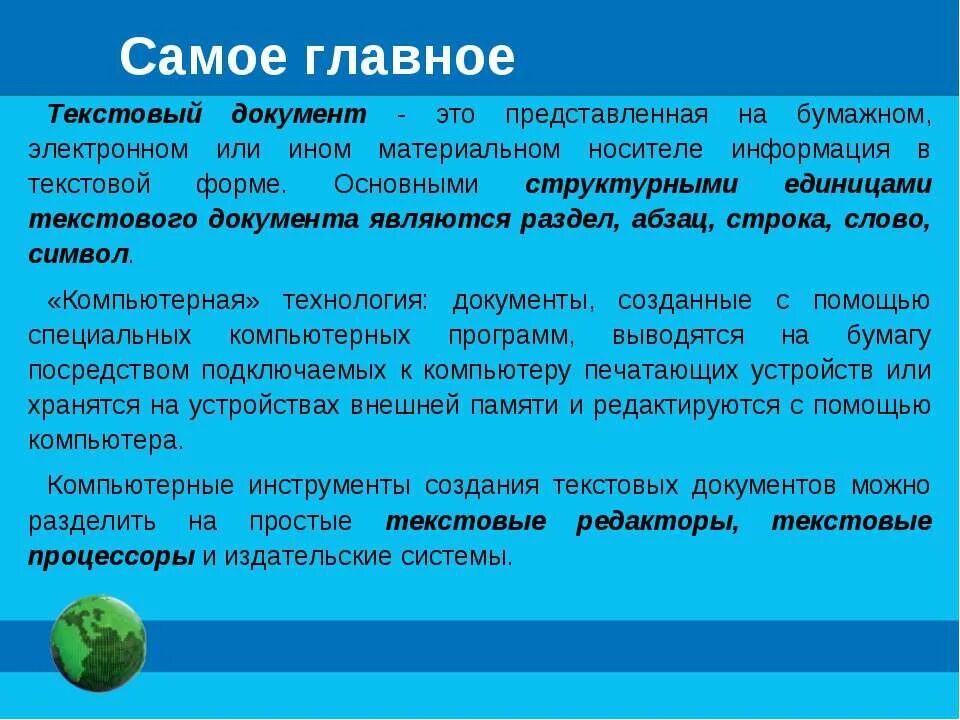 Самое главное

Текстовый документ - это представленная на бумажном, электронном или ином материальном носителе информация в текстовой форме. Основными структурными единицами текстового документа являются раздел, абзац, строка, слово, символ.

«Компьютерная» технология: документы, созданные с помощью специальных компьютерных программ, выводятся на бумагу посредством подключаемых к компьютеру печатающих устройств или хранятся на устройствах внешней памяти и редактируются с помощью компьютера.

Компьютерные инструменты создания текстовых документов можно разделить на простые текстовые редакторы, текстовые процессоры и издательские системы.